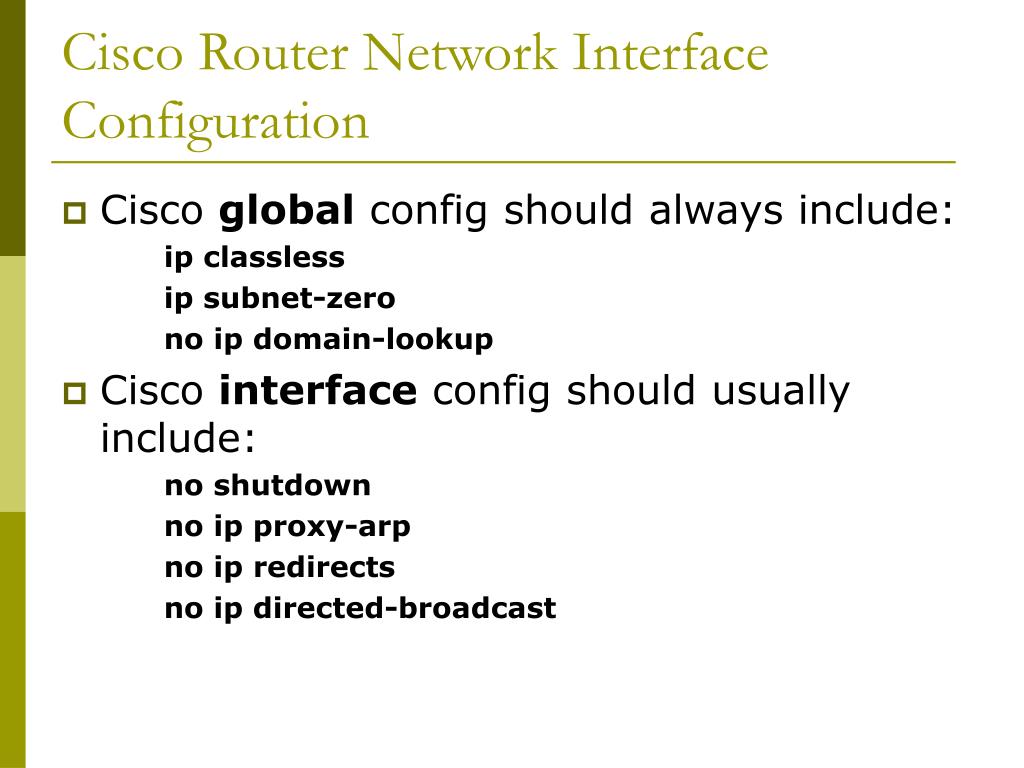 Cisco Router Network Interface Configuration

Cisco global config should always include:
ip classless
ip subnet-zero
no ip domain-lookup

Cisco interface config should usually include:
no shutdown
no ip proxy-arp
no ip redirects
no ip directed-broadcast